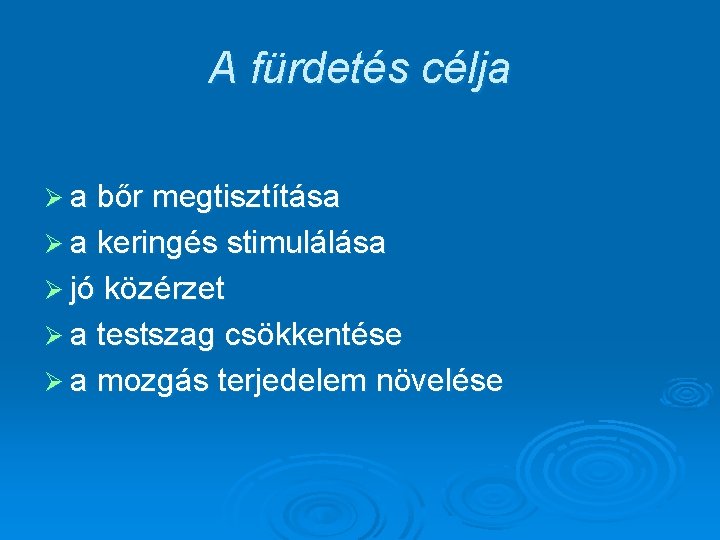 A fürdetés célja

➢ a bőr megtisztítása
➢ a keringés stimulálása
➢ jó közérzet
➢ a testszag csökkentése
➢ a mozgás terjedelem növelése